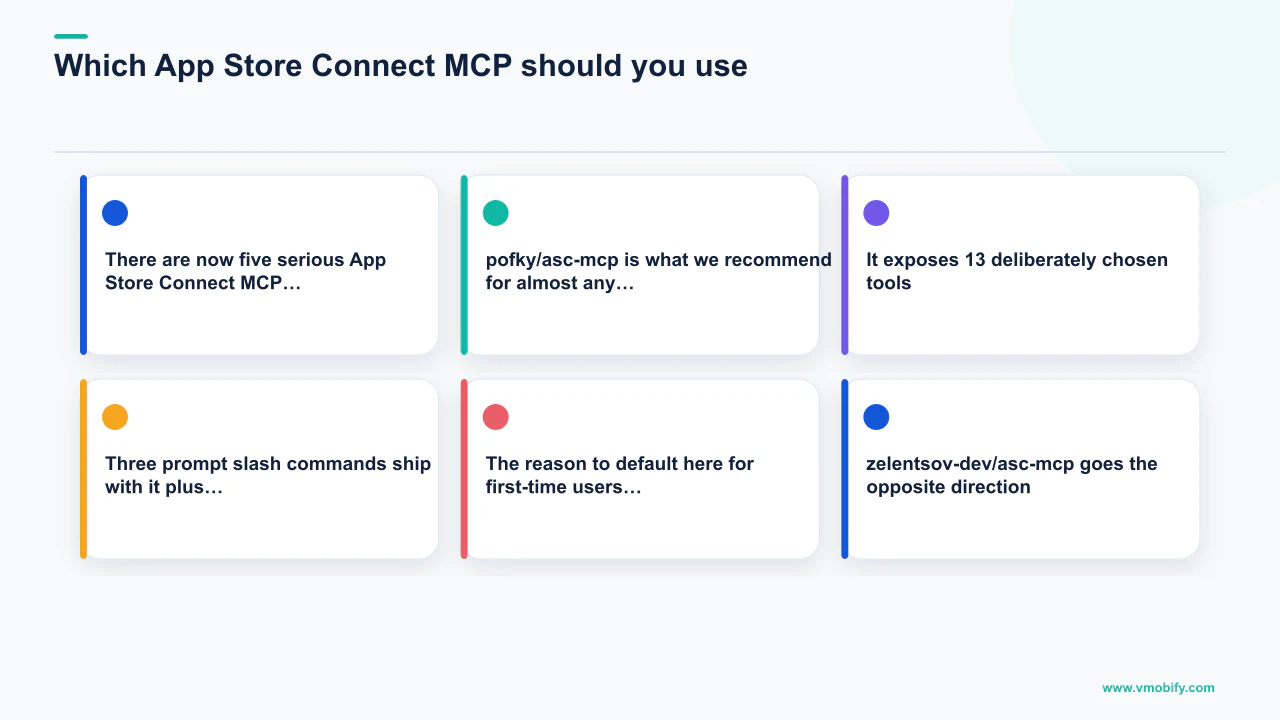 Which App Store Connect MCP should you use

There are now five serious App Store Connect MCP…

pofky/asc-mcp is what we recommend for almost any…

It exposes 13 deliberately chosen tools

Three prompt slash commands ship with it plus…

The reason to default here for first-time users…

zelentsov-dev/asc-mcp goes the opposite direction

www.vmobify.com